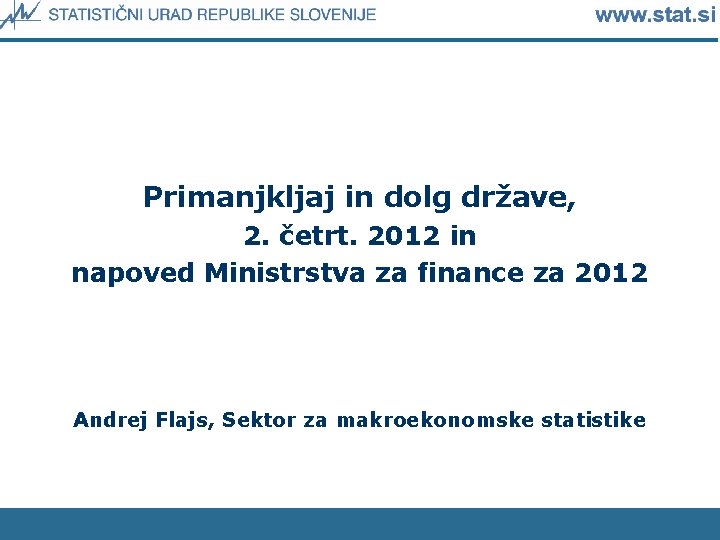 STATISTIČNI URAD REPUBLIKE SLOVENIJE

www.stat.si

Primanjkljaj in dolg države,
2. četrt. 2012 in
napoved Ministrstva za finance za 2012

Andrej Flajs, Sektor za makroekonomske statistike